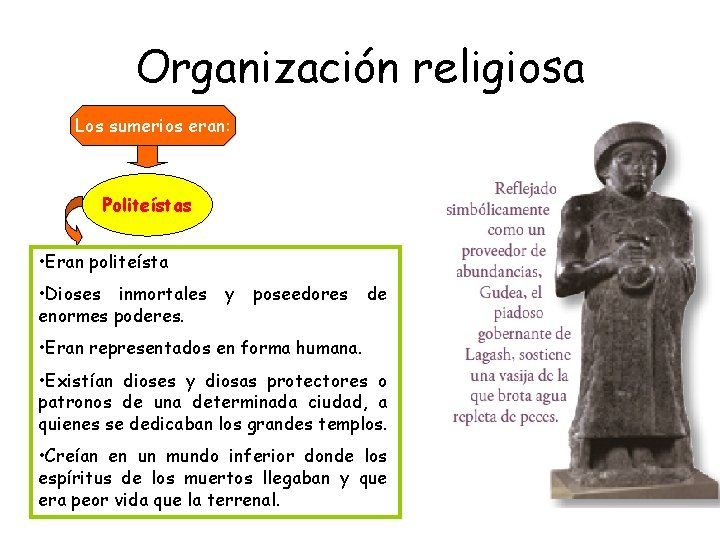 Organización religiosa

Los sumerios eran:

Politeístas

•Eran politeísta

•Dioses inmortales y poseedores de enormes poderes.

•Eran representados en forma humana.

•Existían dioses y diosas protectores o patronos de una determinada ciudad, a quienes se dedicaban los grandes templos.

•Creían en un mundo inferior donde los espíritus de los muertos llegaban y que era peor vida que la terrenal.

Reflejado simbólicamente como un proveedor de abundancias, Gudea, el piadoso gobernante de Lagash, sostiene una vasija de la que brota agua repleta de peces.